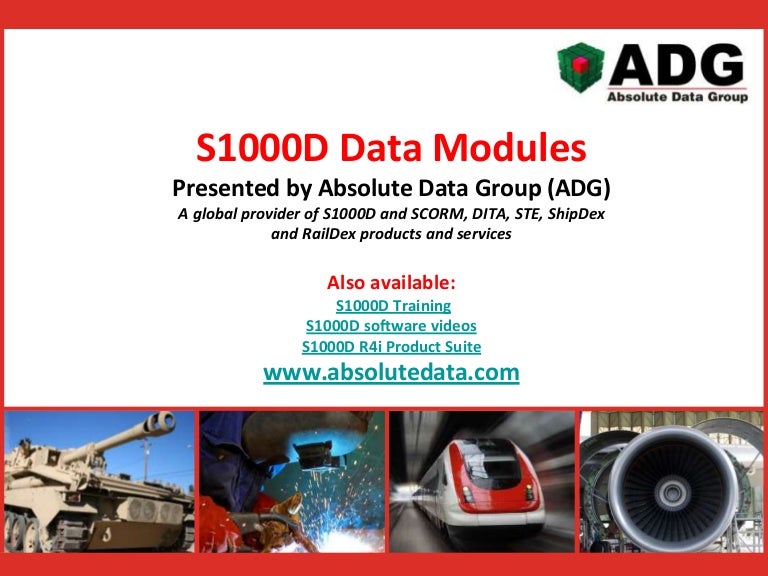 ADG
Absolute Data Group

S1000D Data Modules
Presented by Absolute Data Group (ADG)
A global provider of S1000D and SCORM, DITA, STE, ShipDex and RailDex products and services

Also available:
S1000D Training
S1000D software videos
S1000D R4i Product Suite
www.absolutedata.com